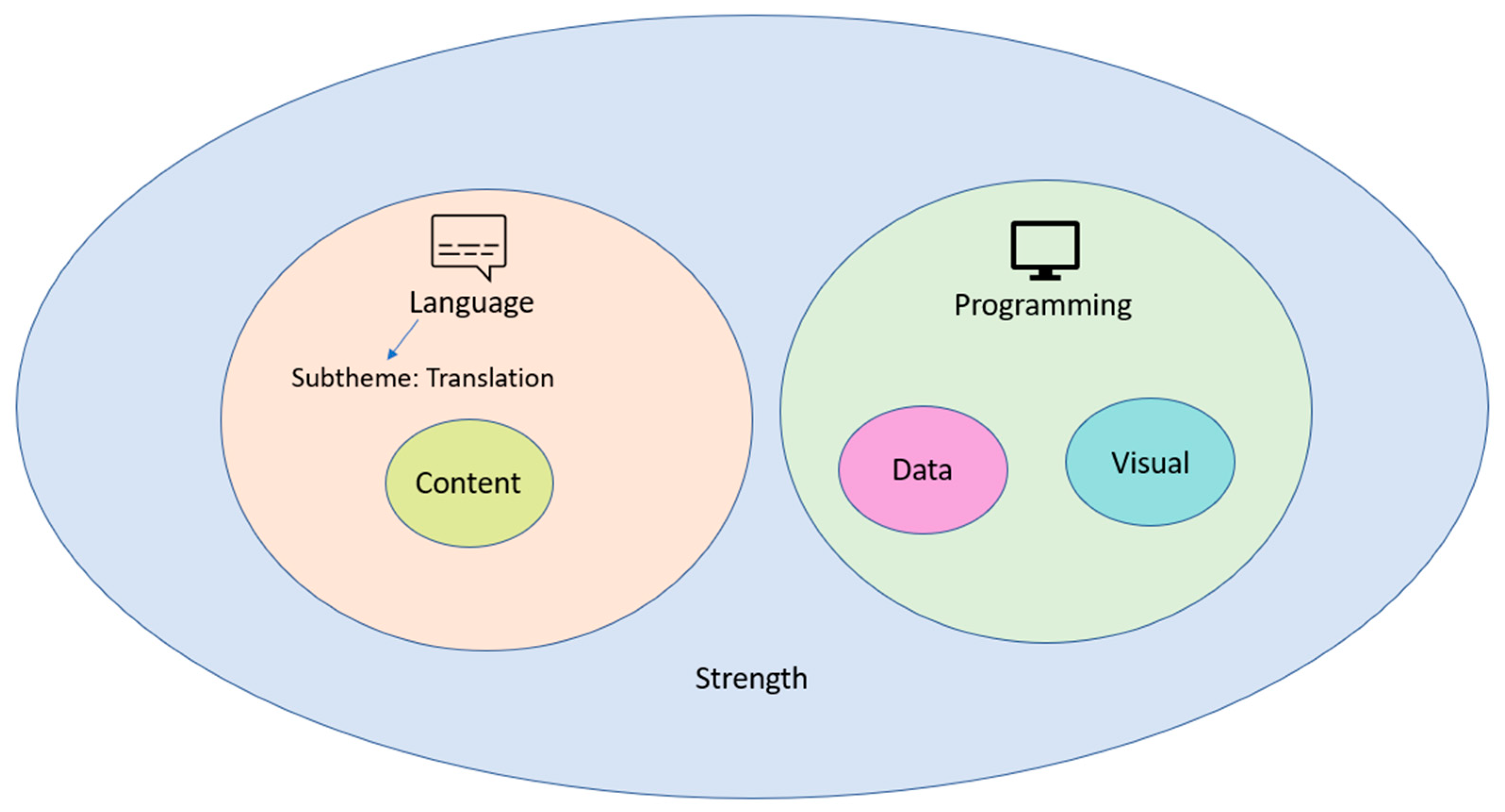 Language

Subtheme: Translation

Content

Programming

Data

Visual

Strength